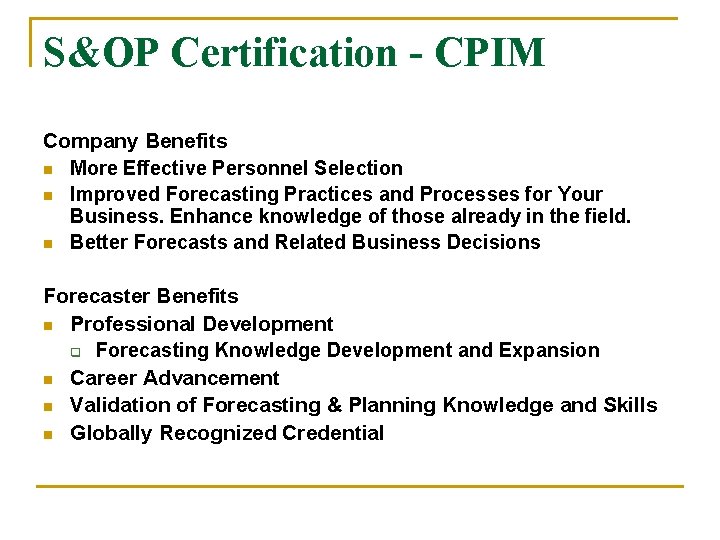 S&OP Certification - CPIM

Company Benefits
- More Effective Personnel Selection
- Improved Forecasting Practices and Processes for Your Business. Enhance knowledge of those already in the field.
- Better Forecasts and Related Business Decisions

Forecaster Benefits
- Professional Development
  - Forecasting Knowledge Development and Expansion
- Career Advancement
- Validation of Forecasting & Planning Knowledge and Skills
- Globally Recognized Credential